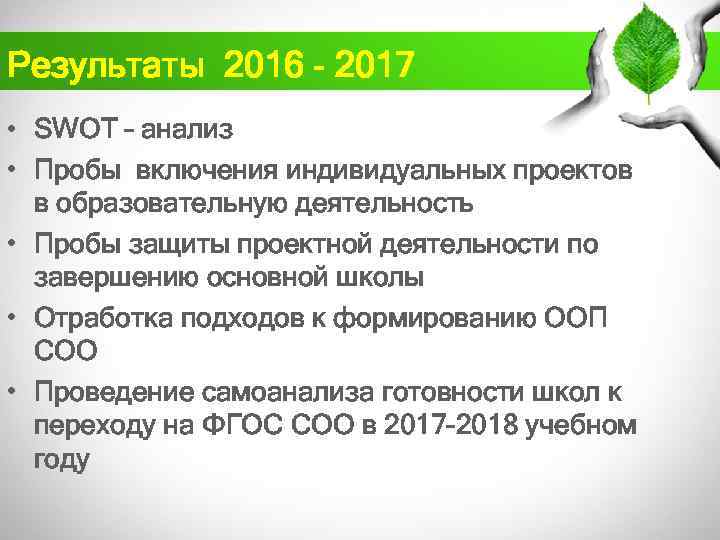 Результаты 2016 - 2017

• SWOT – анализ
• Пробы включения индивидуальных проектов в образовательную деятельность
• Пробы защиты проектной деятельности по завершению основной школы
• Отработка подходов к формированию ООП СОО
• Проведение самоанализа готовности школ к переходу на ФГОС СОО в 2017-2018 учебном году